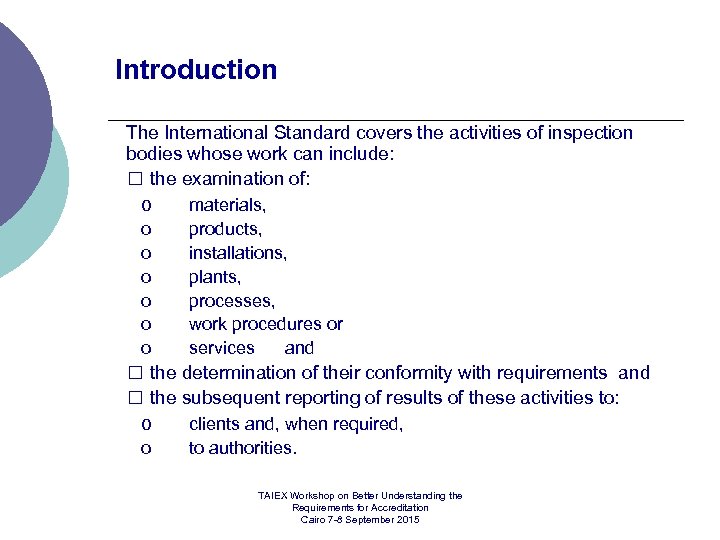 Introduction

The International Standard covers the activities of inspection bodies whose work can include:

☐ the examination of:

o materials,
o products,
o installations,
o plants,
o processes,
o work procedures or
o services and

☐ the determination of their conformity with requirements and

☐ the subsequent reporting of results of these activities to:

o clients and, when required,
o to authorities.

TAIEX Workshop on Better Understanding the Requirements for Accreditation
Cairo 7-8 September 2015